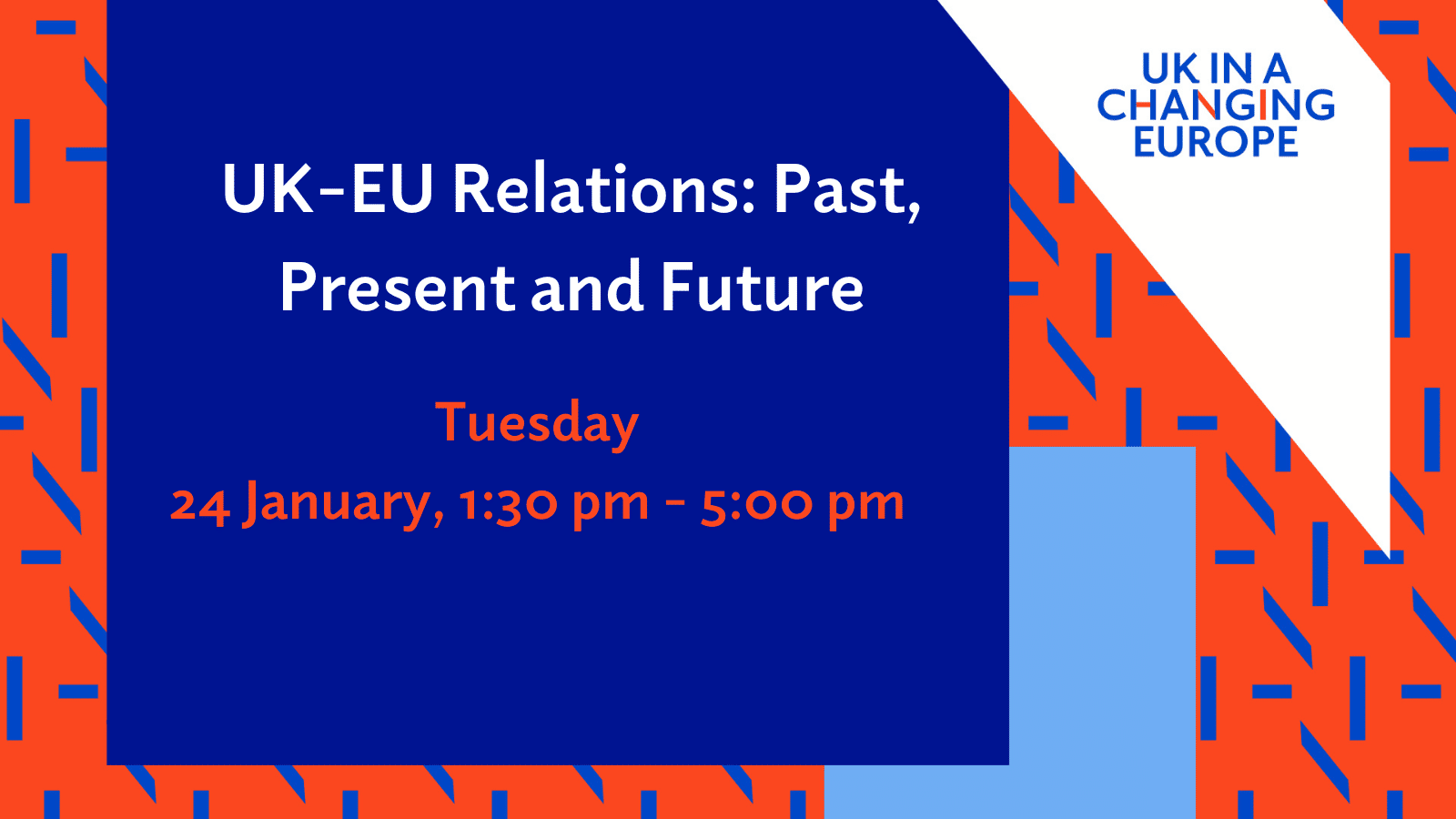 UK IN A CHANGING EUROPE

UK-EU Relations: Past, Present and Future

Tuesday
24 January, 1:30 pm - 5:00 pm